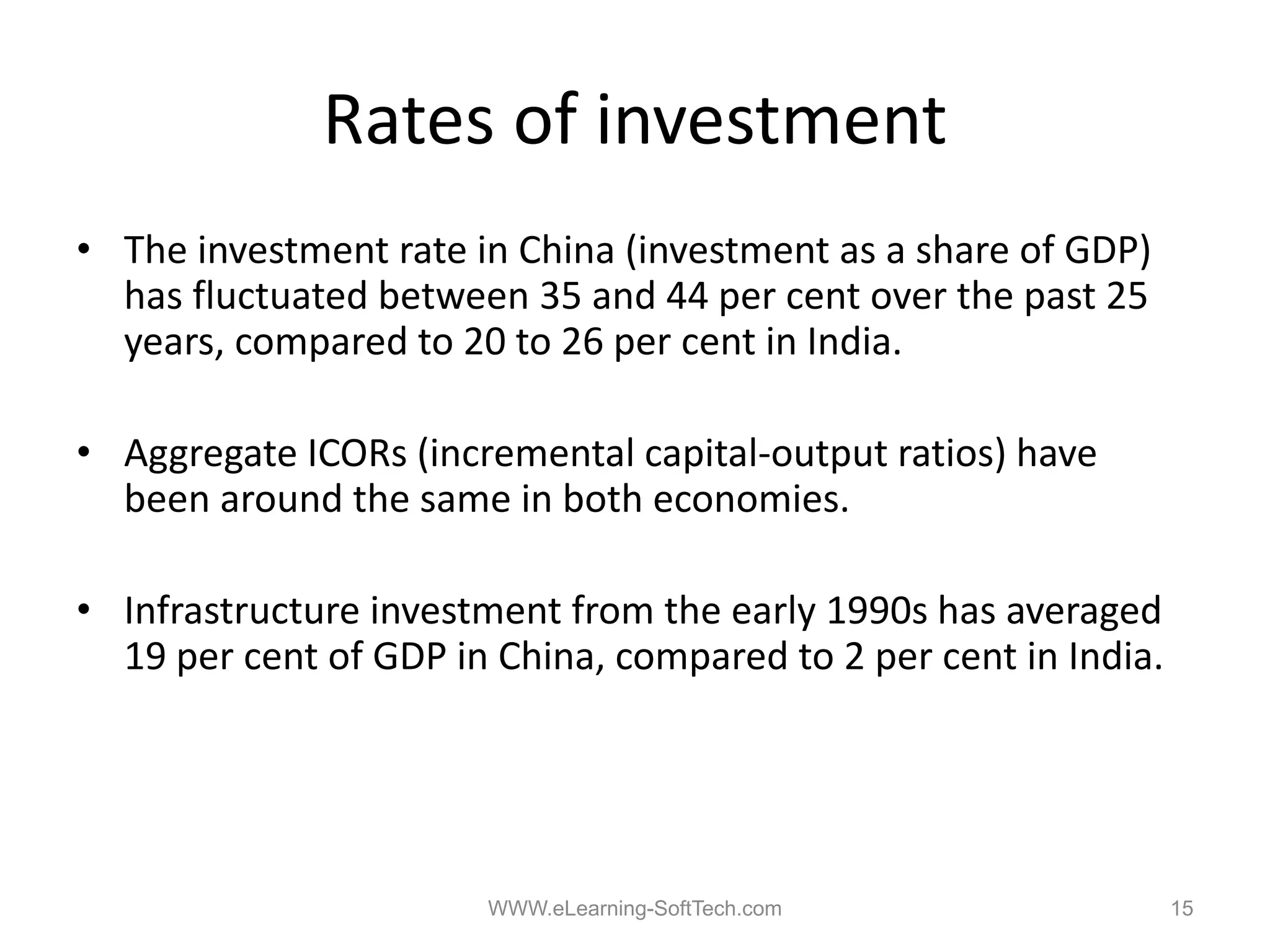 Rates of investment

• The investment rate in China (investment as a share of GDP) has fluctuated between 35 and 44 per cent over the past 25 years, compared to 20 to 26 per cent in India.

• Aggregate ICORs (incremental capital-output ratios) have been around the same in both economies.

• Infrastructure investment from the early 1990s has averaged 19 per cent of GDP in China, compared to 2 per cent in India.

WWW.eLearning-SoftTech.com

15